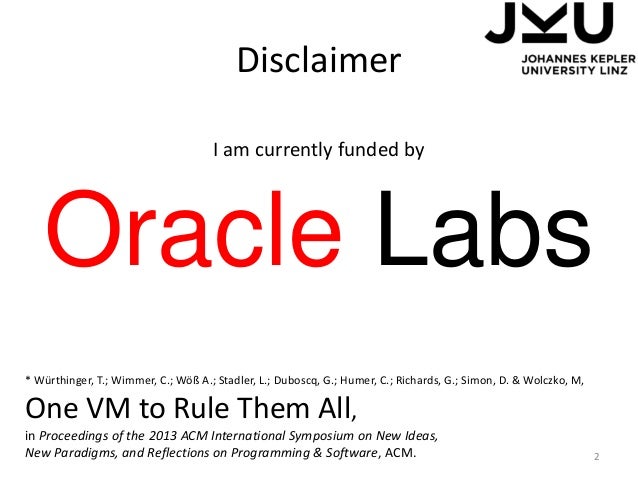 JKU
JOHANNES KEPLER
UNIVERSITY LINZ

Disclaimer

I am currently funded by

Oracle Labs

* Würthinger, T.; Wimmer, C.; Wöß A.; Stadler, L.; Duboscq, G.; Humer, C.; Richards, G.; Simon, D. & Wolczko, M,

One VM to Rule Them All,

in Proceedings of the 2013 ACM International Symposium on New Ideas, New Paradigms, and Reflections on Programming & Software, ACM.

2